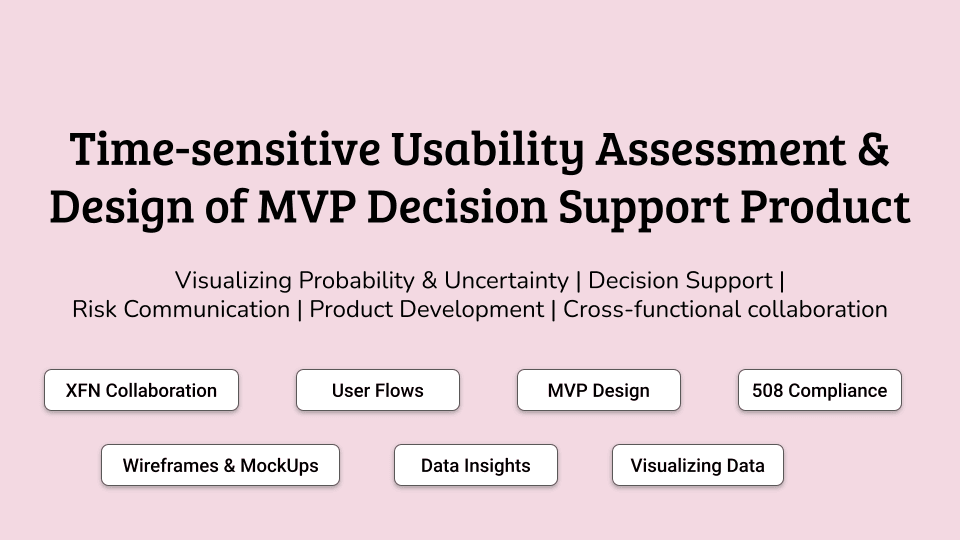 Time-sensitive Usability Assessment & Design of MVP Decision Support Product

Visualizing Probability & Uncertainty | Decision Support | Risk Communication | Product Development | Cross-functional collaboration

XFN Collaboration

User Flows

MVP Design

508 Compliance

Wireframes & MockUps

Data Insights

Visualizing Data